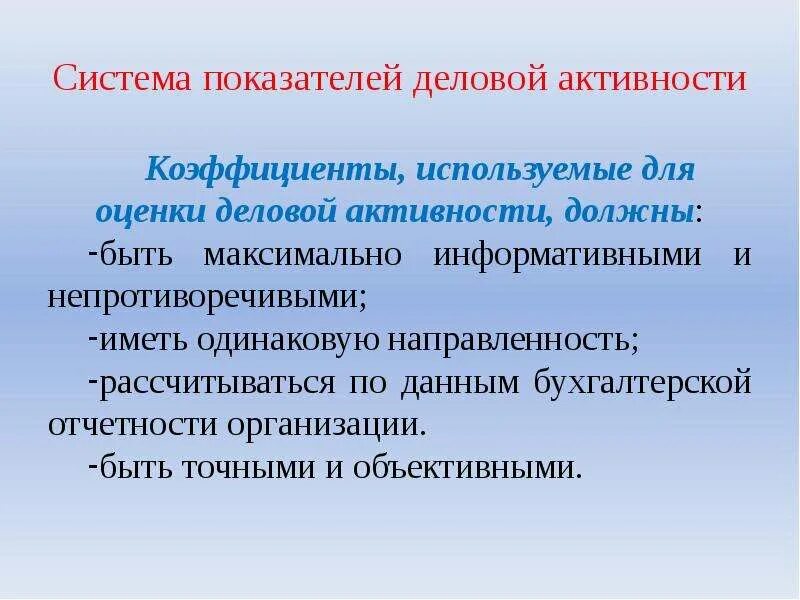 Система показателей деловой активности

Коэффициенты, используемые для оценки деловой активности, должны:

-быть максимально информативными и непротиворечивыми;

-иметь одинаковую направленность;

-рассчитываться по данным бухгалтерской отчетности организации.

-быть точными и объективными.